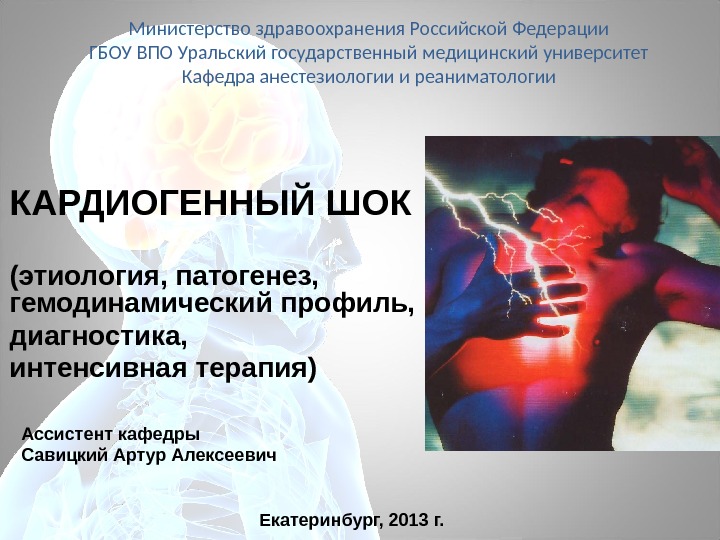 Министерство здравоохранения Российской Федерации
ГБОУ ВПО Уральский государственный медицинский университет
Кафедра анестезиологии и реаниматологии

КАРДИОГЕННЫЙ ШОК

(этиология, патогенез, гемодинамический профиль, диагностика, интенсивная терапия)

Ассистент кафедры
Савицкий Артур Алексеевич

Екатеринбург, 2013 г.